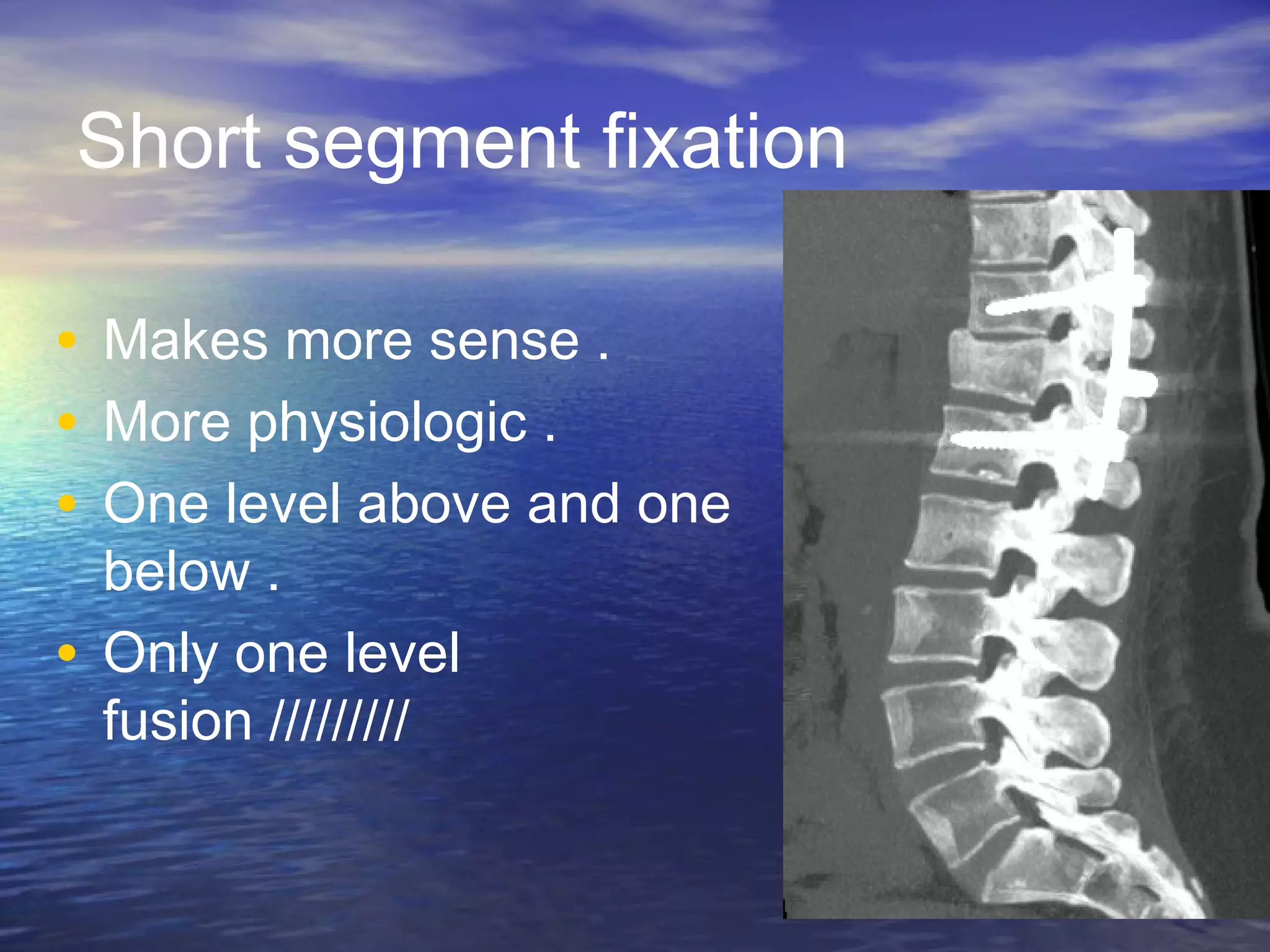 Short segment fixation

• Makes more sense .
• More physiologic .
• One level above and one below .
• Only one level fusion /////////